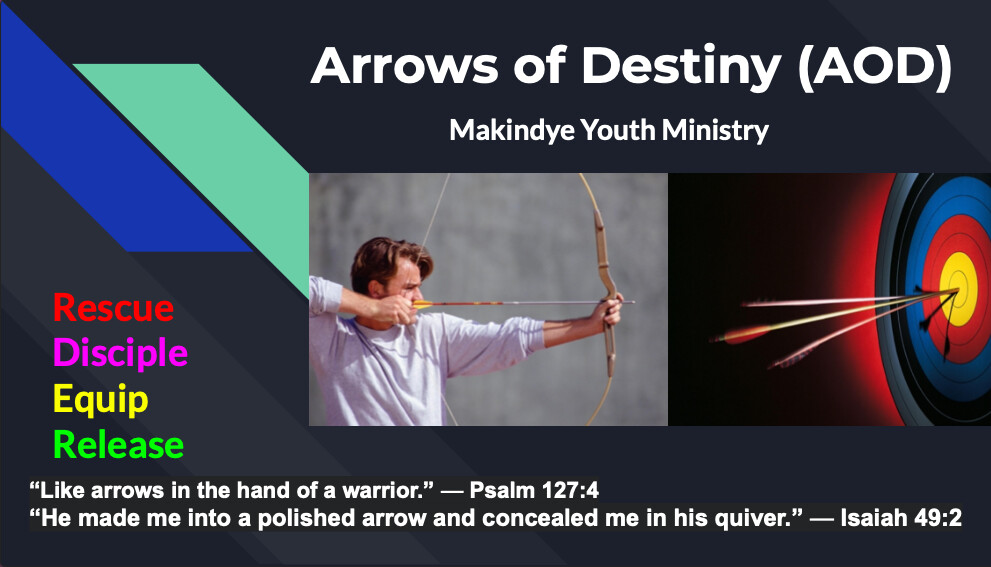 Arrows of Destiny (AOD)

Makindye Youth Ministry

Rescue
Disciple
Equip
Release

“Like arrows in the hand of a warrior.” — Psalm 127:4
“He made me into a polished arrow and concealed me in his quiver.” — Isaiah 49:2